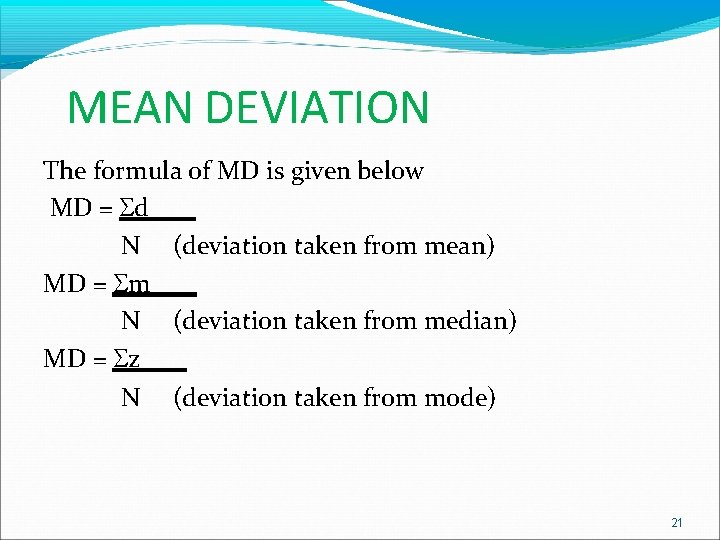 MEAN DEVIATION

The formula of MD is given below

$MD = \frac{\Sigma d}{N}$ (deviation taken from mean)

$MD = \frac{\Sigma m}{N}$ (deviation taken from median)

$MD = \frac{\Sigma z}{N}$ (deviation taken from mode)

21